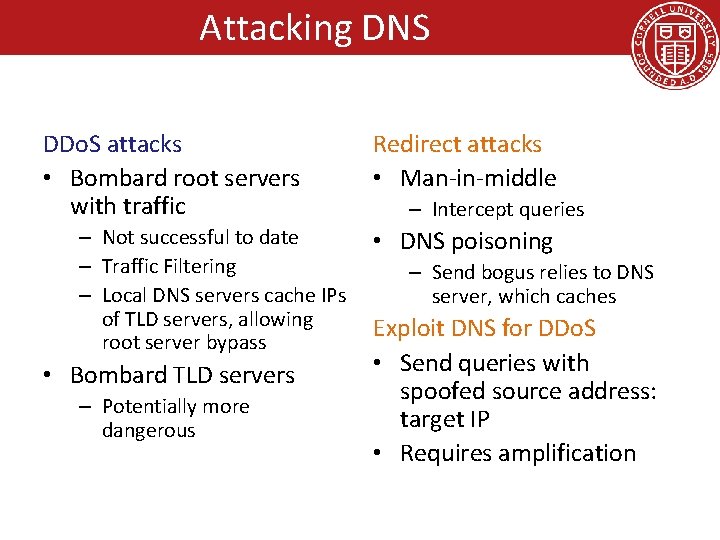 Attacking DNS

CORNELL UNIVERSITY FOUNDED A.D. 1865

DDoS attacks
• Bombard root servers with traffic
– Not successful to date
– Traffic Filtering
– Local DNS servers cache IPs of TLD servers, allowing root server bypass
• Bombard TLD servers
– Potentially more dangerous

Redirect attacks
• Man-in-middle
– Intercept queries
• DNS poisoning
– Send bogus relies to DNS server, which caches

Exploit DNS for DDoS
• Send queries with spoofed source address: target IP
• Requires amplification